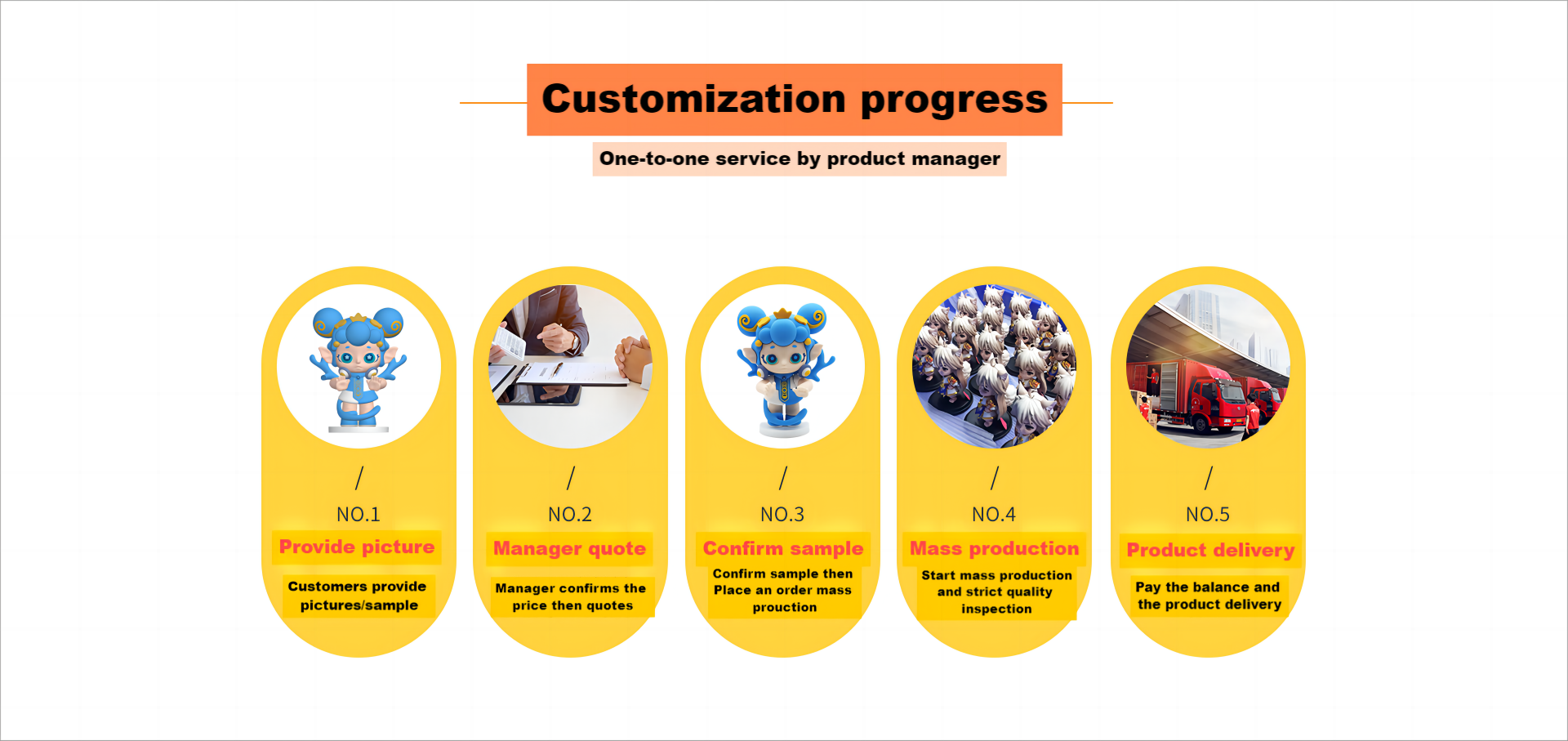 Customization progress

One-to-one service by product manager

/
NO.1
Provide picture
Customers provide pictures/sample

/
NO.2
Manager quote
Manager confirms the price then quotes

/
NO.3
Confirm sample
Confirm sample then Place an order mass prouction

/
NO.4
Mass production
Start mass production and strict quality inspection

/
NO.5
Product delivery
Pay the balance and the product delivery